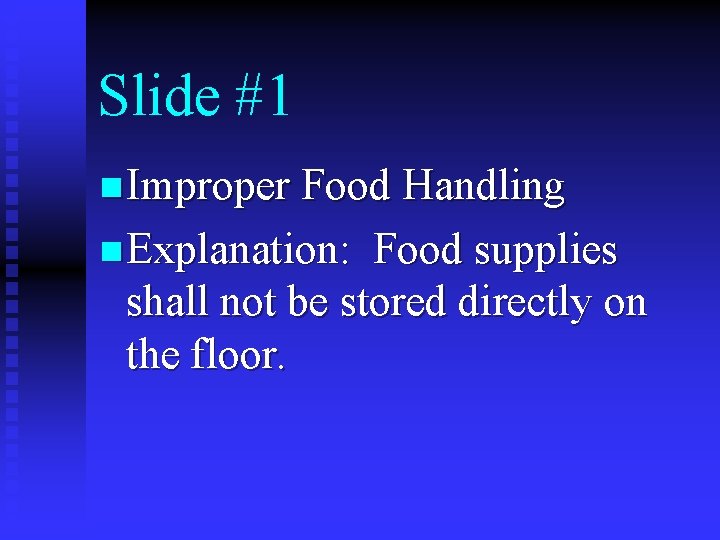 Slide #1

Improper Food Handling

Explanation: Food supplies shall not be stored directly on the floor.